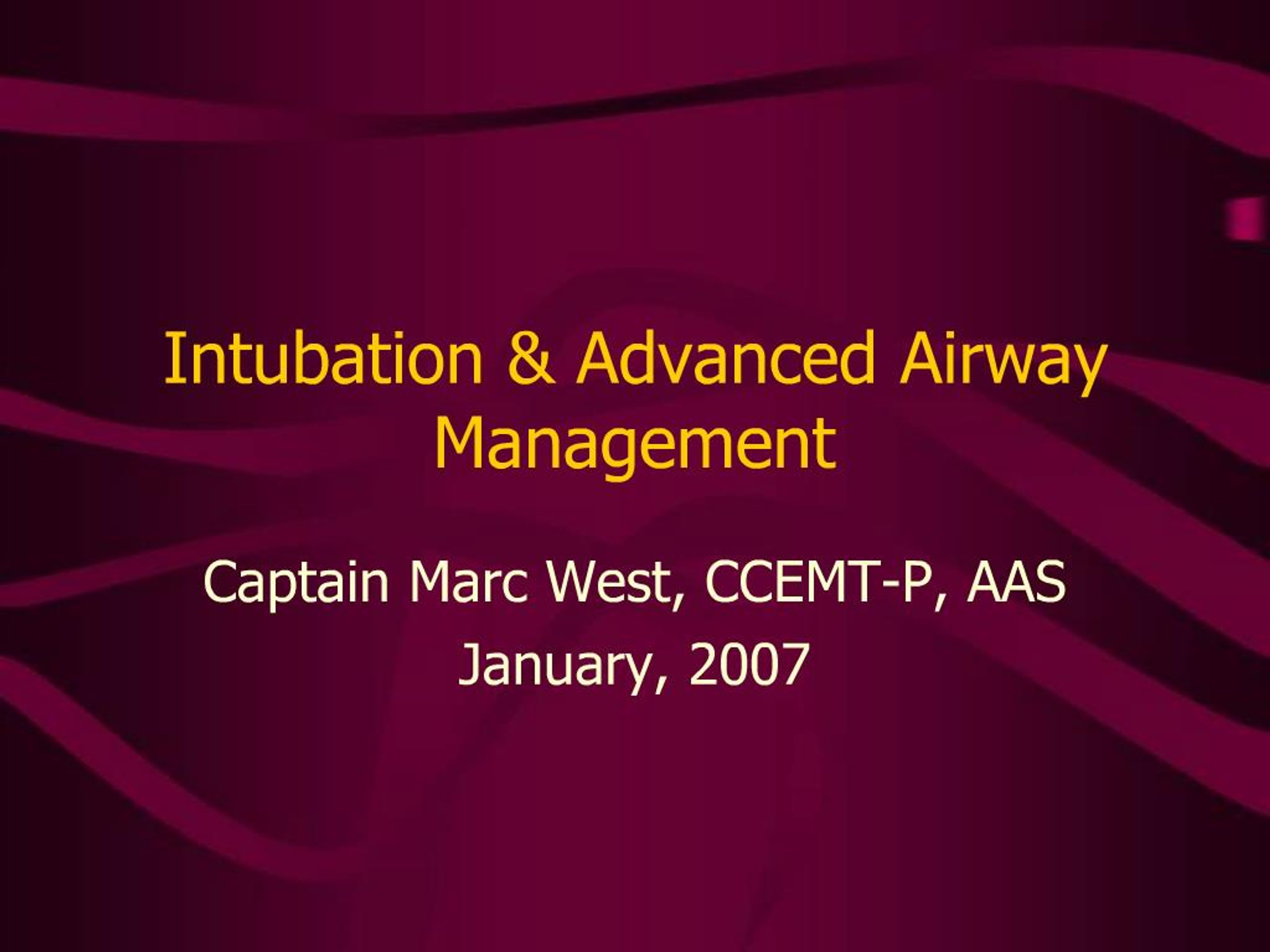 Intubation & Advanced Airway Management

Captain Marc West, CCEMT-P, AAS
January, 2007